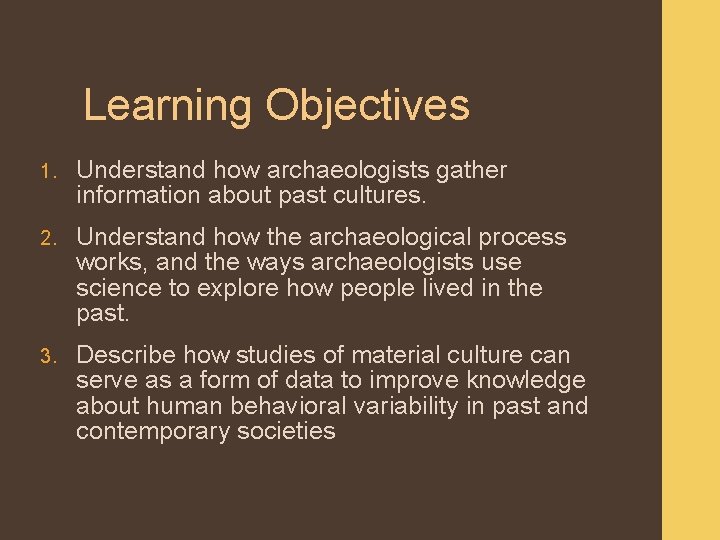 Learning Objectives

1. Understand how archaeologists gather information about past cultures.

2. Understand how the archaeological process works, and the ways archaeologists use science to explore how people lived in the past.

3. Describe how studies of material culture can serve as a form of data to improve knowledge about human behavioral variability in past and contemporary societies